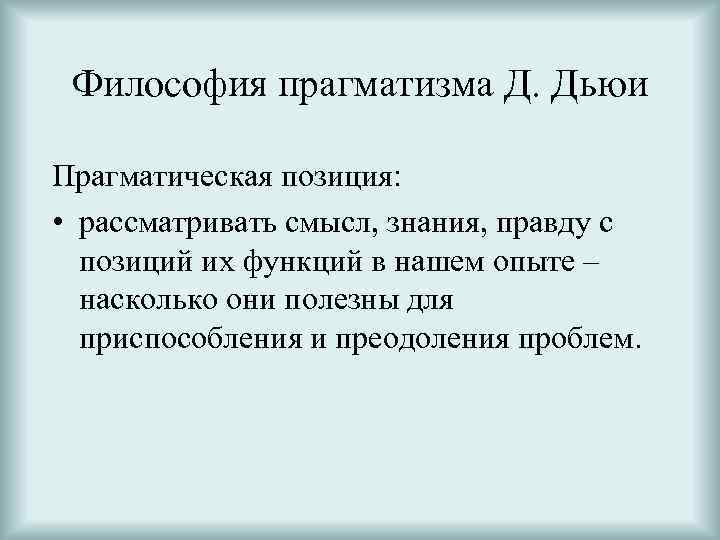 Философия прагматизма Д. Дьюи

Прагматическая позиция:

• рассматривать смысл, знания, правду с позиций их функций в нашем опыте – насколько они полезны для приспособления и преодоления проблем.